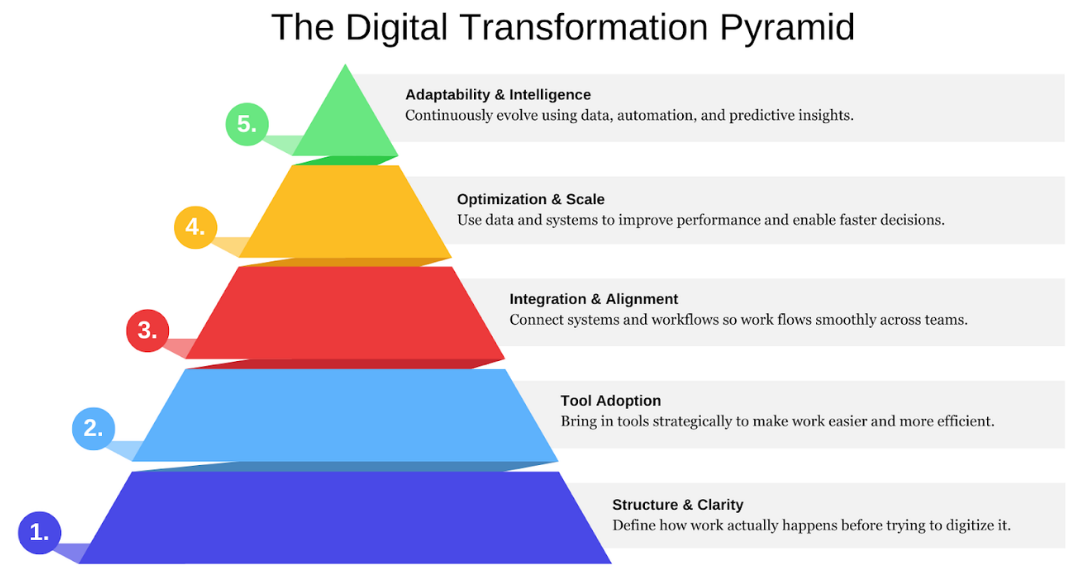 The Digital Transformation Pyramid

5.

Adaptability & Intelligence
Continuously evolve using data, automation, and predictive insights.

4.

Optimization & Scale
Use data and systems to improve performance and enable faster decisions.

3.

Integration & Alignment
Connect systems and workflows so work flows smoothly across teams.

2.

Tool Adoption
Bring in tools strategically to make work easier and more efficient.

1.

Structure & Clarity
Define how work actually happens before trying to digitize it.